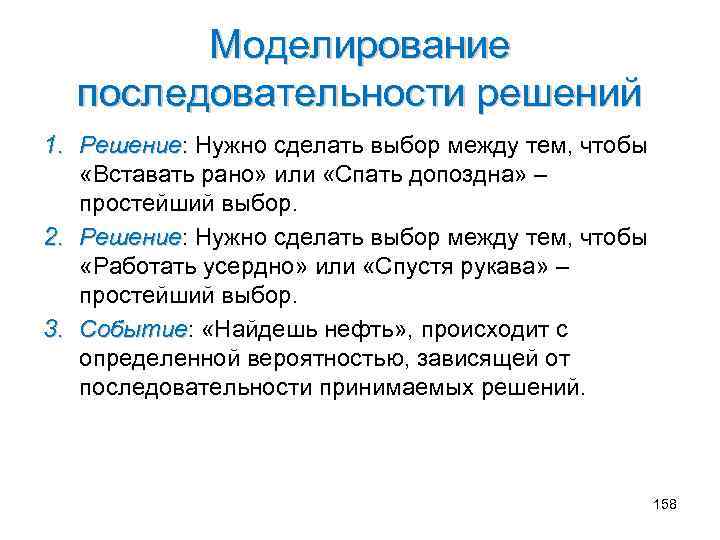 Моделирование последовательности решений

1. Решение: Нужно сделать выбор между тем, чтобы «Вставать рано» или «Спать допоздна» – простейший выбор.
2. Решение: Нужно сделать выбор между тем, чтобы «Работать усердно» или «Спустя рукава» – простейший выбор.
3. Событие: «Найдешь нефть», происходит с определенной вероятностью, зависящей от последовательности принимаемых решений.

158